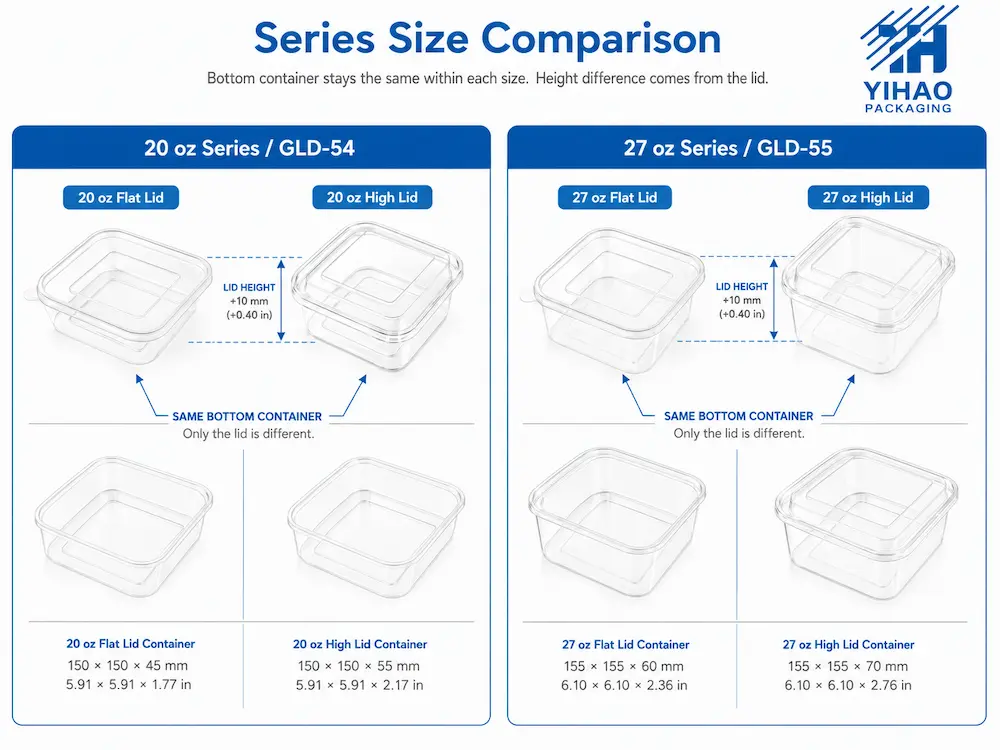 Series Size Comparison

Bottom container stays the same within each size. Height difference comes from the lid.

YIHAO
PACKAGING

20 oz Series / GLD-54

20 oz Flat Lid

20 oz High Lid

LID HEIGHT
+10 mm
(+0.40 in)

SAME BOTTOM CONTAINER
Only the lid is different.

20 oz Flat Lid Container
150 × 150 × 45 mm
5.91 × 5.91 × 1.77 in

20 oz High Lid Container
150 × 150 × 55 mm
5.91 × 5.91 × 2.17 in

27 oz Series / GLD-55

27 oz Flat Lid

27 oz High Lid

LID HEIGHT
+10 mm
(+0.40 in)

SAME BOTTOM CONTAINER
Only the lid is different.

27 oz Flat Lid Container
155 × 155 × 60 mm
6.10 × 6.10 × 2.36 in

27 oz High Lid Container
155 × 155 × 70 mm
6.10 × 6.10 × 2.76 in